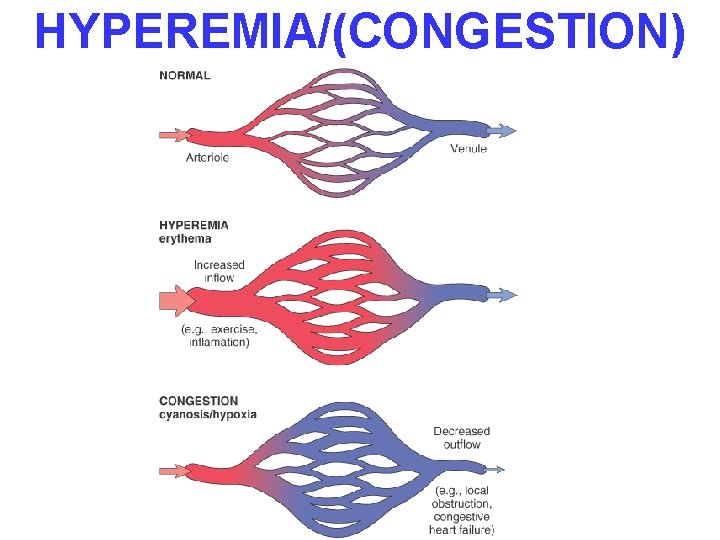 HYPEREMIA/(CONGESTION)

NORMAL

Arteriole

Venule

HYPEREMIA
erythema

Increased inflow

(e.g., exercise, inflamation)

CONGESTION
cyanosis/hypoxia

Decreased outflow

(e.g., local obstruction, congestive heart failure)